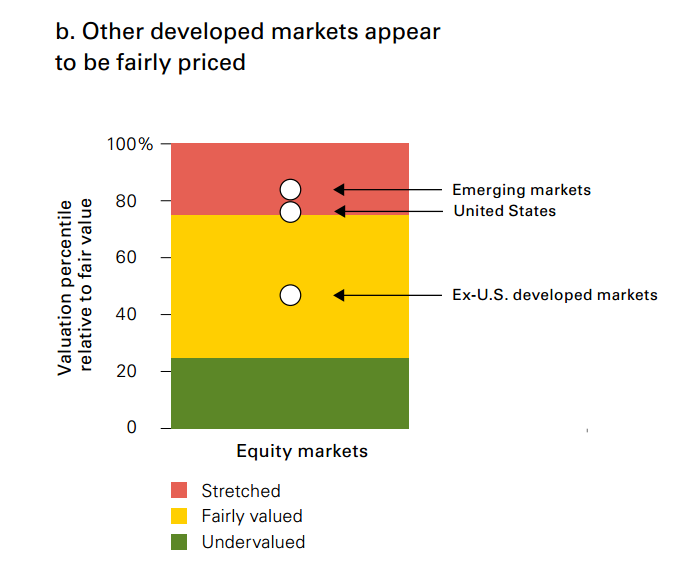 b. Other developed markets appear to be fairly priced

Valuation percentile relative to fair value

100%
80
60
40
20
0

Emerging markets
United States
Ex-U.S. developed markets

Equity markets

Stretched
Fairly valued
Undervalued